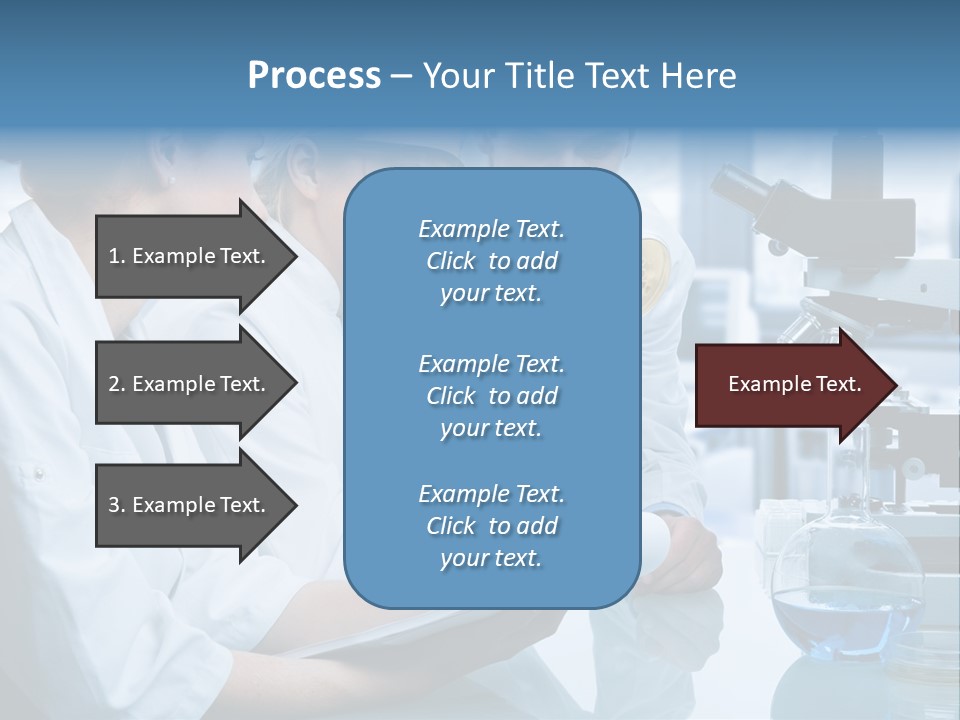 Process – Your Title Text Here

1. Example Text.

2. Example Text.

3. Example Text.

Example Text. Click to add your text.

Example Text. Click to add your text.

Example Text. Click to add your text.

Example Text.